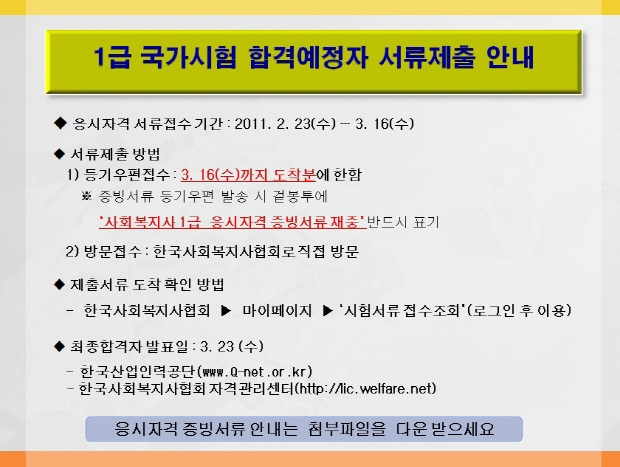 1급 국가시험 합격예정자 서류제출 안내

◆ 응시자격 서류접수 기간 : 2011. 2. 23(수) ~ 3. 16(수)

◆ 서류제출 방법

1) 등기우편접수 : 3. 16(수)까지 도착분에 한함

※ 증빙서류 등기우편 발송 시 겉봉투에

'사회복지사 1급 응시자격 증빙서류 재중' 반드시 표기

2) 방문접수 : 한국사회복지사협회로 직접 방문

◆ 제출서류 도착 확인 방법

- 한국사회복지사협회 ▶ 마이페이지 ▶ '시험서류 접수조회'(로그인 후 이용)

◆ 최종합격자 발표일 : 3. 23 (수)

- 한국산업인력공단(www.Q-net.or.kr)
- 한국사회복지사협회 자격관리센터(http://lic.welfare.net)

응시자격 증빙서류 안내는 첨부파일을 다운 받으세요